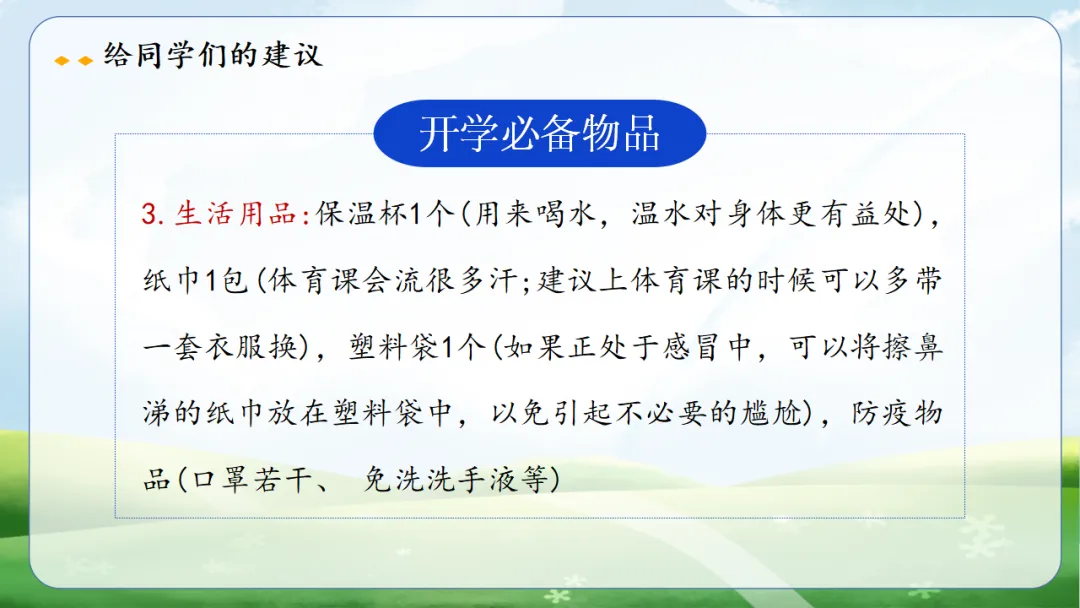 给同学们的建议

开学必备物品

3. 生活用品:保温杯1个(用来喝水，温水对身体更有益处)，纸巾1包(体育课会流很多汗;建议上体育课的时候可以多带一套衣服换)，塑料袋1个(如果正处于感冒中，可以将擦鼻涕的纸巾放在塑料袋中，以免引起不必要的尴尬)，防疫物品(口罩若干、 免洗洗手液等)